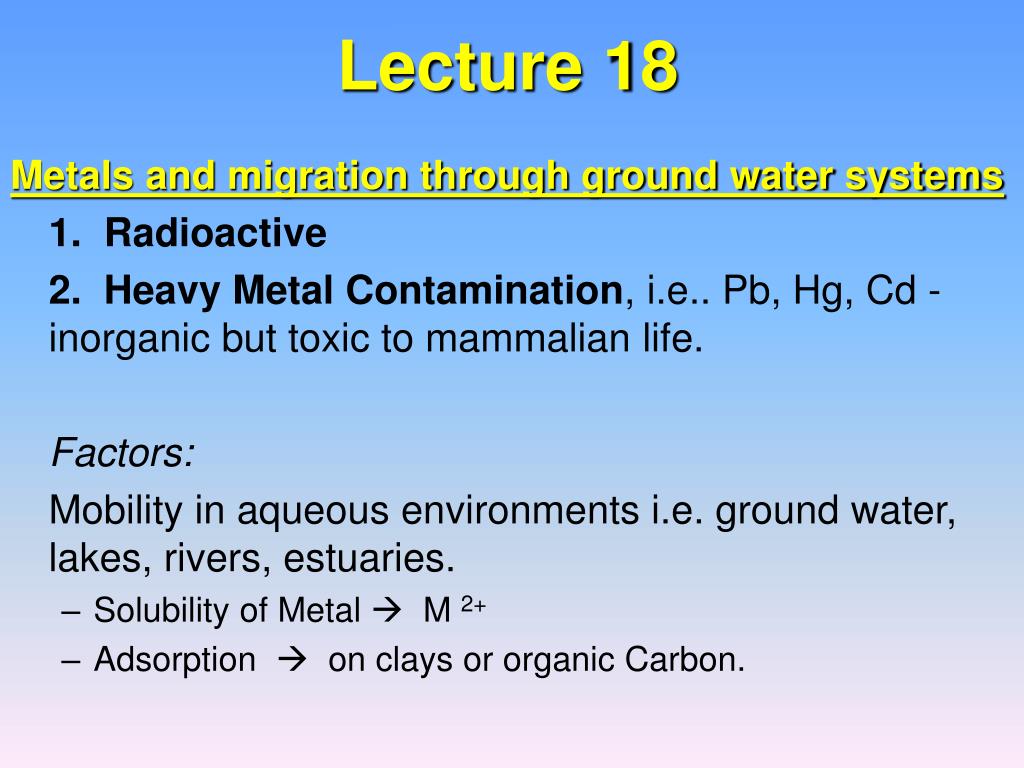 Lecture 18

Metals and migration through ground water systems

1. Radioactive

2. Heavy Metal Contamination, i.e.. Pb, Hg, Cd - inorganic but toxic to mammalian life.

Factors:

Mobility in aqueous environments i.e. ground water, lakes, rivers, estuaries.

– Solubility of Metal → $M^{2+}$

– Adsorption → on clays or organic Carbon.